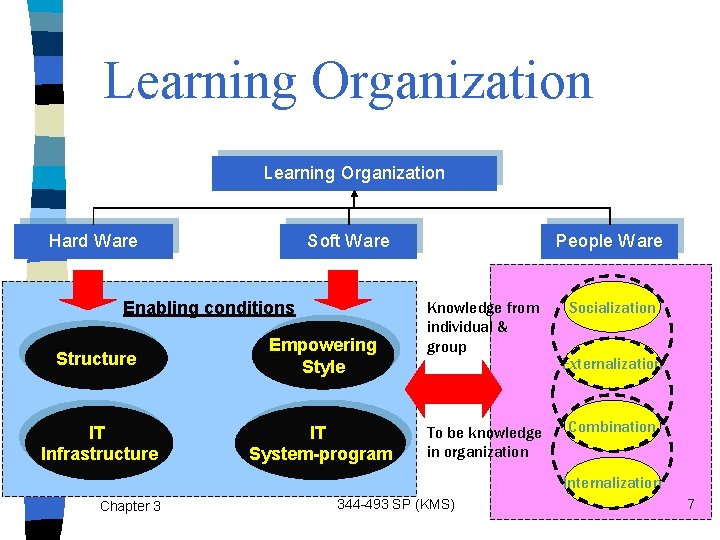 Learning Organization

Learning Organization

Hard Ware

Soft Ware

People Ware

Enabling conditions

Structure

Empowering Style

IT Infrastructure

IT System-program

Knowledge from individual & group

To be knowledge in organization

Socialization

Externalization

Combination

Internalization

Chapter 3

344-493 SP (KMS)

7